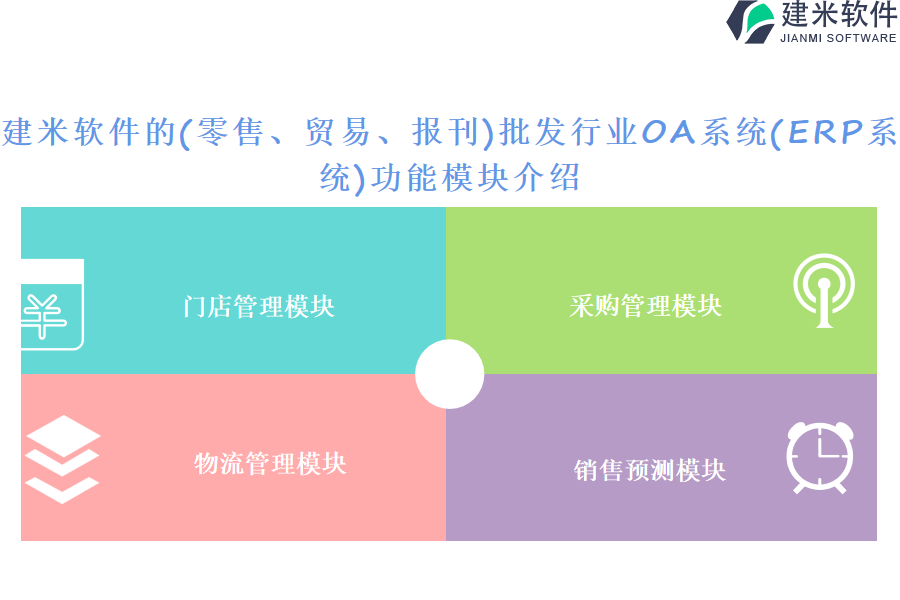 建米软件
JIANMI SOFTWARE

建米软件的(零售、贸易、报刊)批发行业OA系统(ERP系统)功能模块介绍

门店管理模块

采购管理模块

物流管理模块

销售预测模块